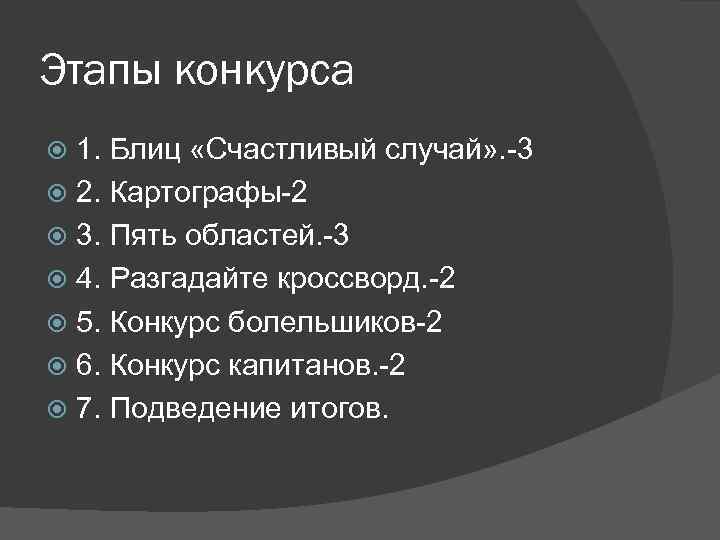 Этапы конкурса

1. Блиц «Счастливый случай».-3
2. Картографы-2
3. Пять областей.-3
4. Разгадайте кроссворд.-2
5. Конкурс болельшиков-2
6. Конкурс капитанов.-2
7. Подведение итогов.